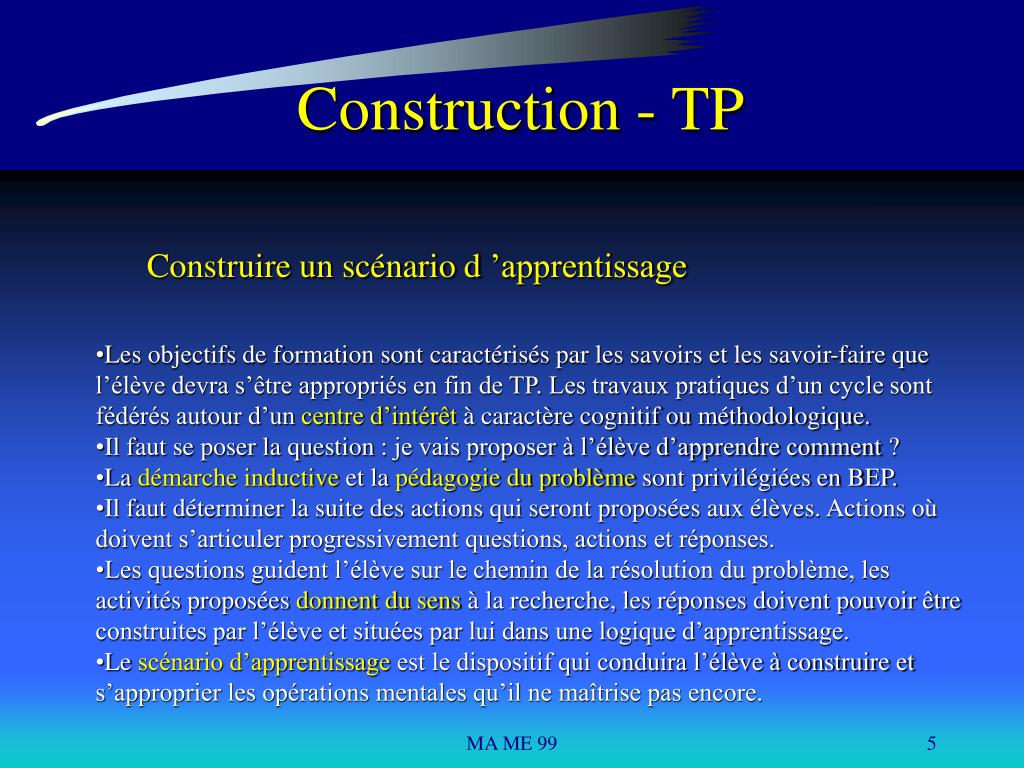 Construction - TP

Construire un scénario d ’apprentissage

•Les objectifs de formation sont caractérisés par les savoirs et les savoir-faire que l’élève devra s’être appropriés en fin de TP. Les travaux pratiques d’un cycle sont fédérés autour d’un centre d’intérêt à caractère cognitif ou méthodologique.
•Il faut se poser la question : je vais proposer à l’élève d’apprendre comment ?
•La démarche inductive et la pédagogie du problème sont privilégiées en BEP.
•Il faut déterminer la suite des actions qui seront proposées aux élèves. Actions où doivent s’articuler progressivement questions, actions et réponses.
•Les questions guident l’élève sur le chemin de la résolution du problème, les activités proposées donnent du sens à la recherche, les réponses doivent pouvoir être construites par l’élève et situées par lui dans une logique d’apprentissage.
•Le scénario d’apprentissage est le dispositif qui conduira l’élève à construire et s’approprier les opérations mentales qu’il ne maîtrise pas encore.

MA ME 99

5